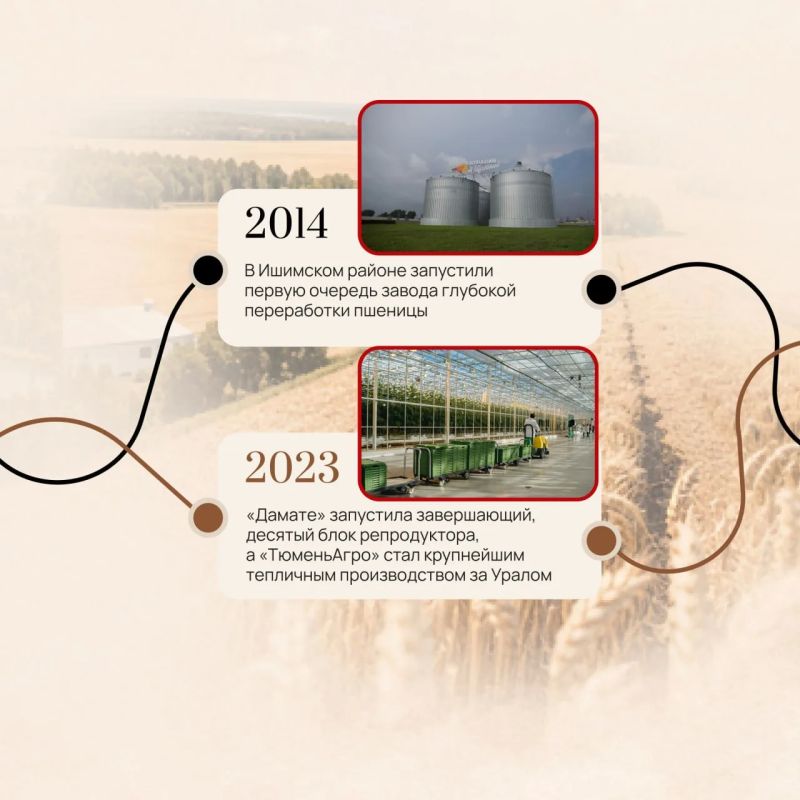 2014

В Ишимском районе запустили первую очередь завода глубокой переработки пшеницы

2023

«Дамате» запустила завершающий, десятый блок репродуктора, а «ТюменьАгро» стал крупнейшим тепличным производством за Уралом